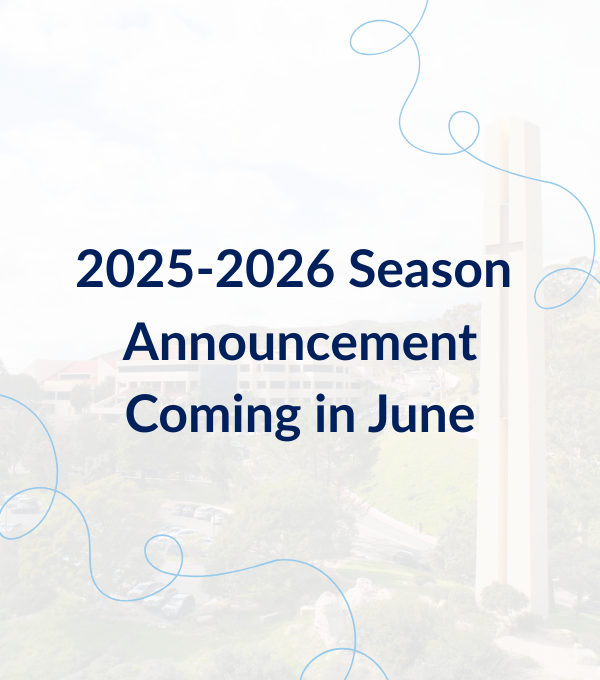 2025-2026 Season Announcement Coming in June